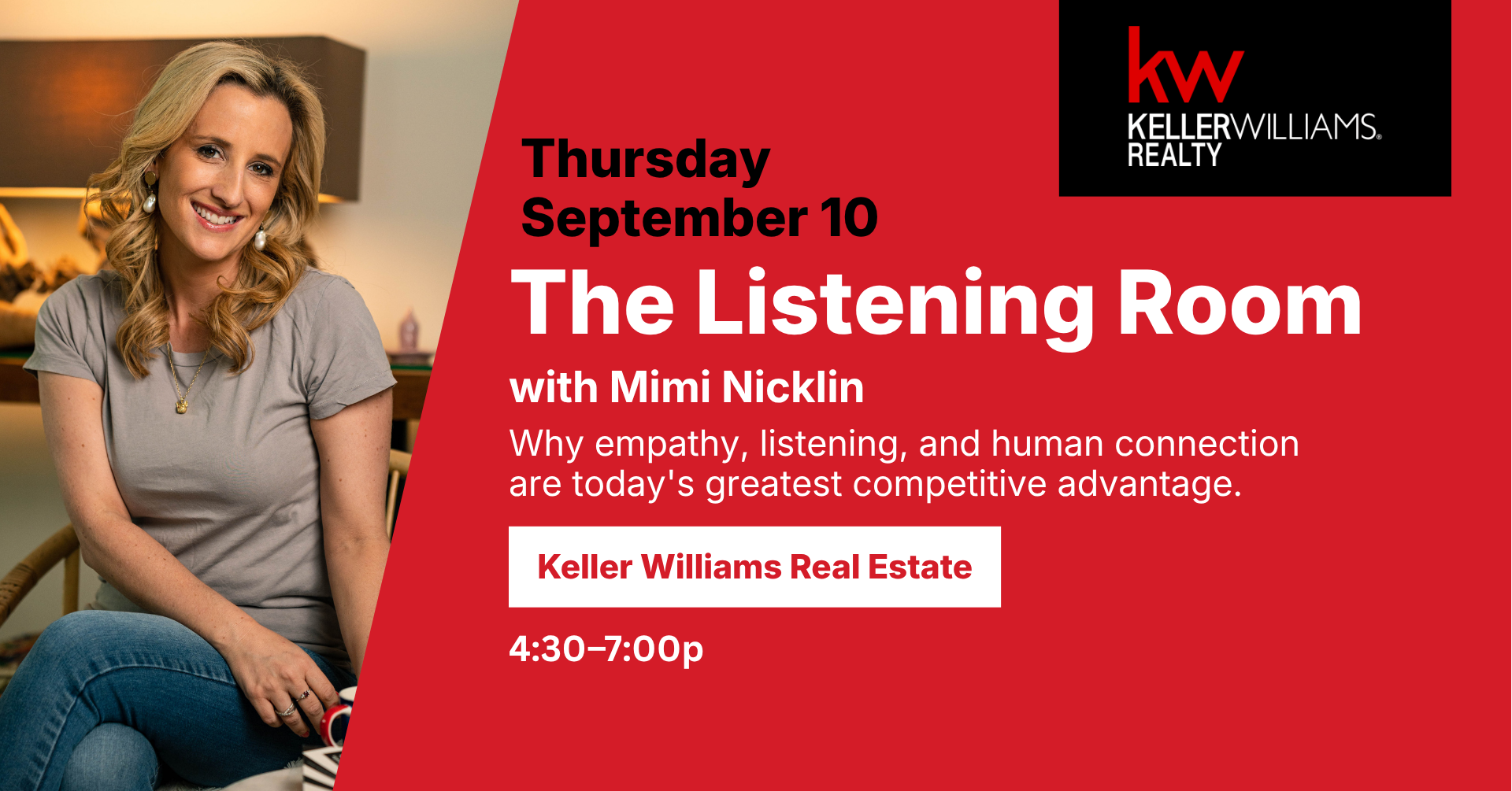 kw
KELLERWILLIAMS.
REALTY

Thursday
September 10

The Listening Room

with Mimi Nicklin

Why empathy, listening, and human connection are today's greatest competitive advantage.

Keller Williams Real Estate

4:30–7:00p